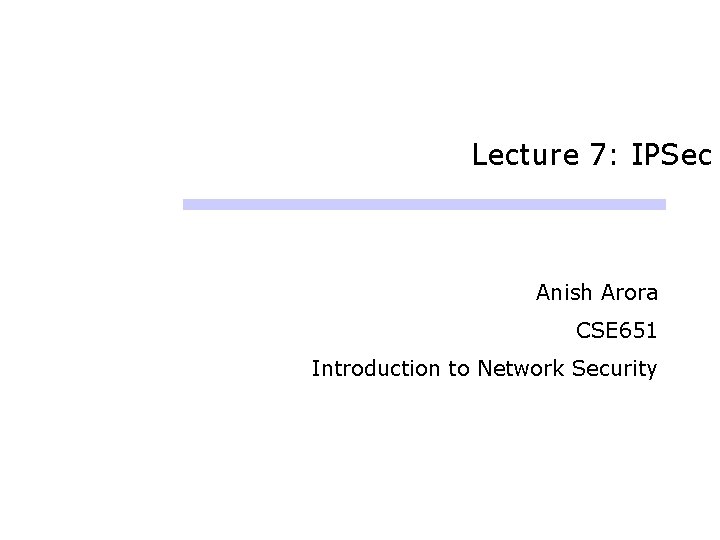 Lecture 7: IPSec

Anish Arora

CSE651

Introduction to Network Security